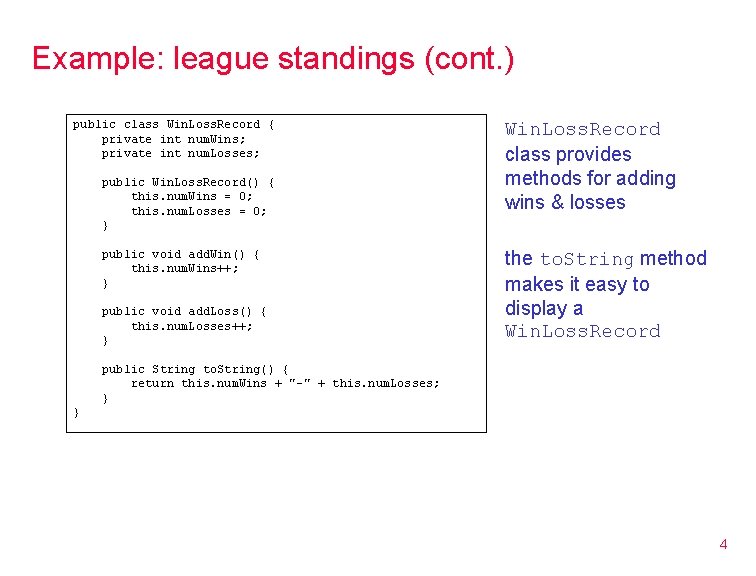 Example: league standings (cont.)

public class WinLossRecord {
    private int numWins;
    private int numLosses;

    public WinLossRecord() {
        this.numWins = 0;
        this.numLosses = 0;
    }

    public void addWin() {
        this.numWins++;
    }

    public void addLoss() {
        this.numLosses++;
    }

    public String toString() {
        return this.numWins + "-" + this.numLosses;
    }
}

WinLossRecord class provides methods for adding wins & losses

the toString method makes it easy to display a WinLossRecord

4